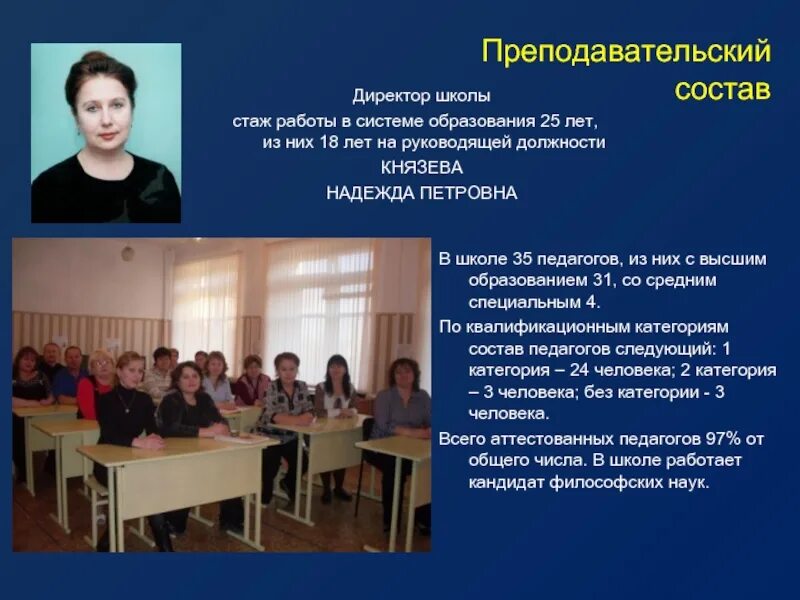 Преподавательский состав

Директор школы
стаж работы в системе образования 25 лет, из них 18 лет на руководящей должности
КНЯЗЕВА
НАДЕЖДА ПЕТРОВНА

В школе 35 педагогов, из них с высшим образованием 31, со средним специальным 4.

По квалификационным категориям состав педагогов следующий: 1 категория – 24 человека; 2 категория – 3 человека; без категории - 3 человека.

Всего аттестованных педагогов 97% от общего числа. В школе работает кандидат философских наук.